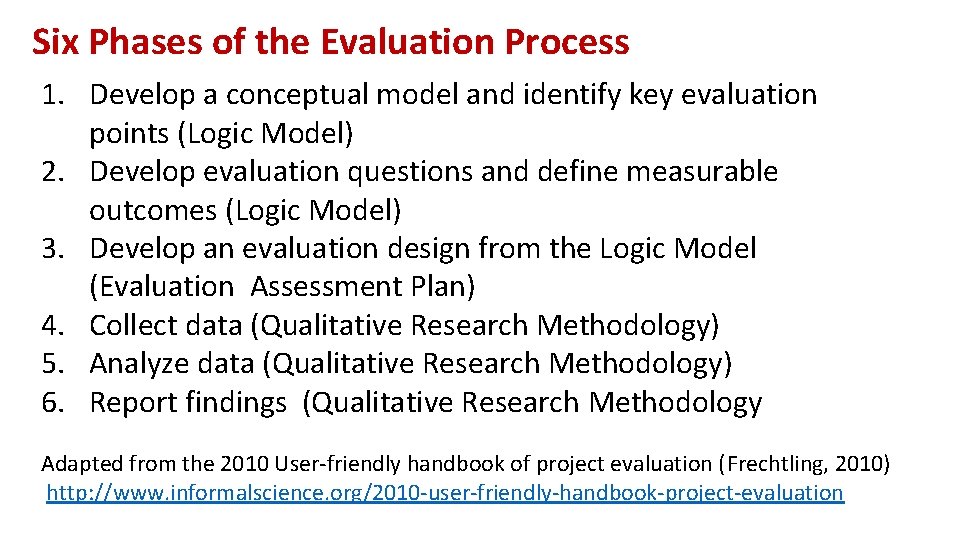 Six Phases of the Evaluation Process

1. Develop a conceptual model and identify key evaluation points (Logic Model)
2. Develop evaluation questions and define measurable outcomes (Logic Model)
3. Develop an evaluation design from the Logic Model (Evaluation Assessment Plan)
4. Collect data (Qualitative Research Methodology)
5. Analyze data (Qualitative Research Methodology)
6. Report findings (Qualitative Research Methodology

Adapted from the 2010 User-friendly handbook of project evaluation (Frechtling, 2010) http://www.informalscience.org/2010-user-friendly-handbook-project-evaluation